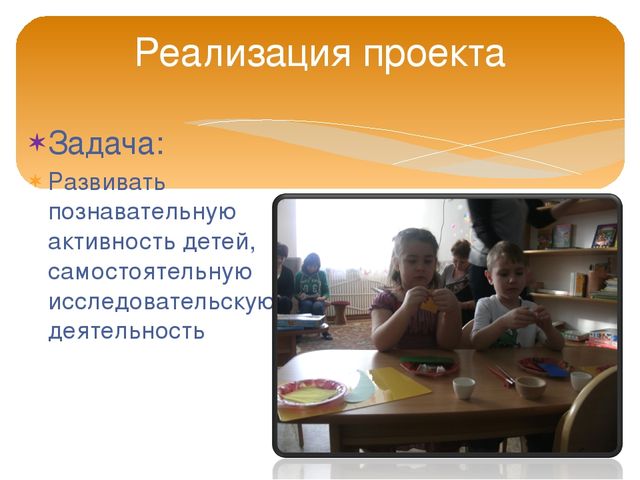 Реализация проекта

Задача:

Развивать познавательную активность детей, самостоятельную исследовательскую деятельность